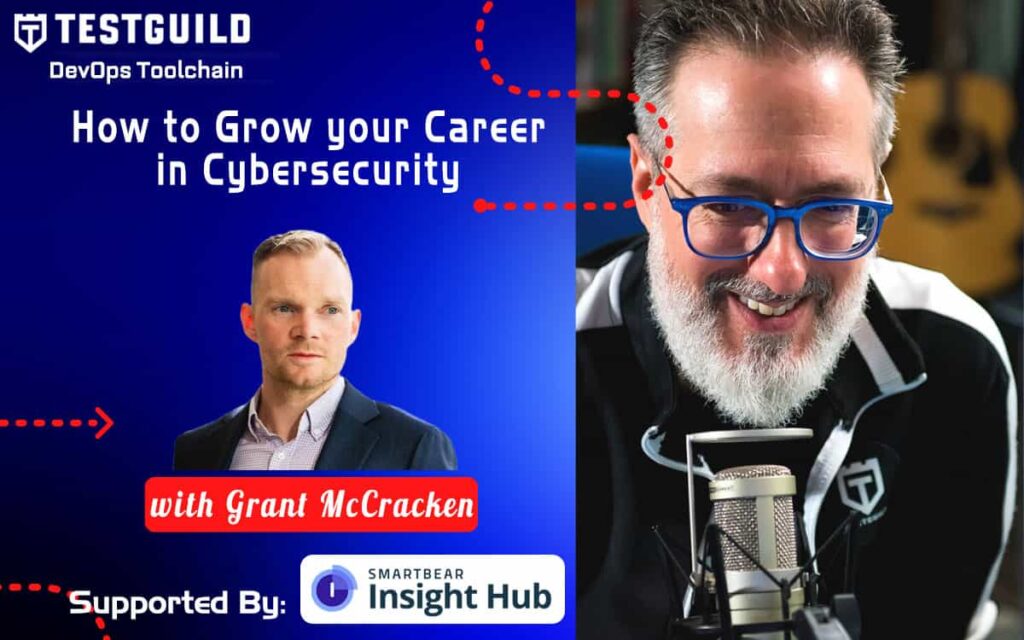 TESTGUILD
DevOps Toolchain

How to Grow your Career in Cybersecurity

with Grant McCracken

Supported By: SMARTBEAR Insight Hub